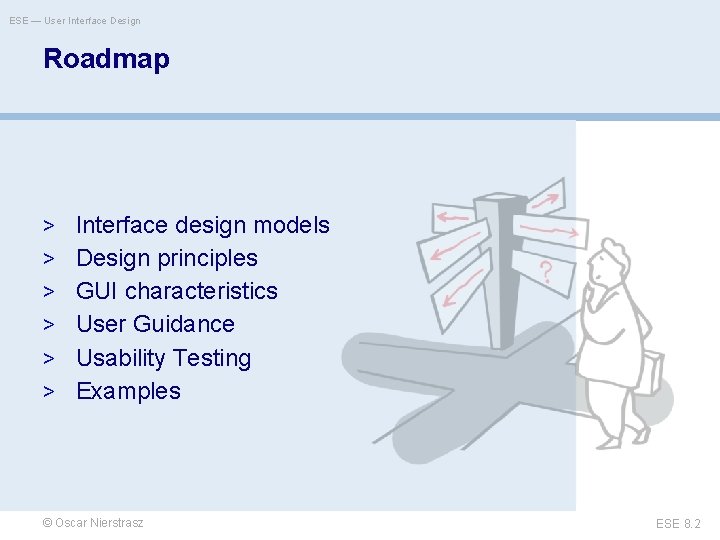 ESE — User Interface Design

Roadmap

> Interface design models
> Design principles
> GUI characteristics
> User Guidance
> Usability Testing
> Examples

?

© Oscar Nierstrasz

ESE 8.2